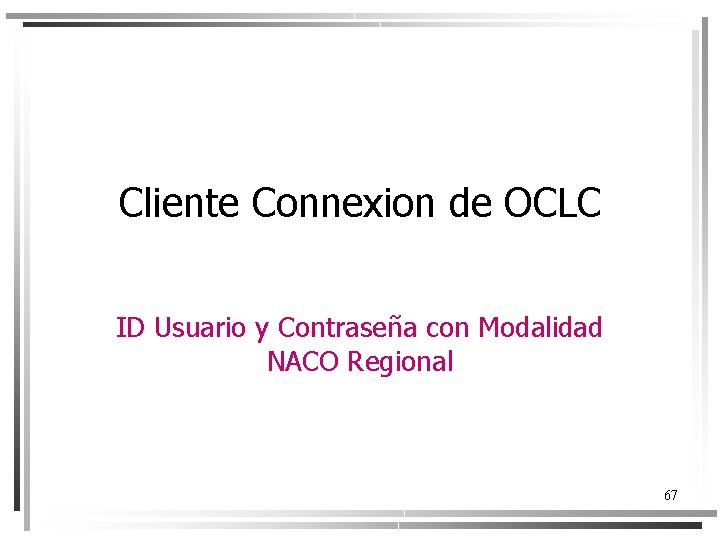 Cliente Connexion de OCLC

ID Usuario y Contraseña con Modalidad NACO Regional

67